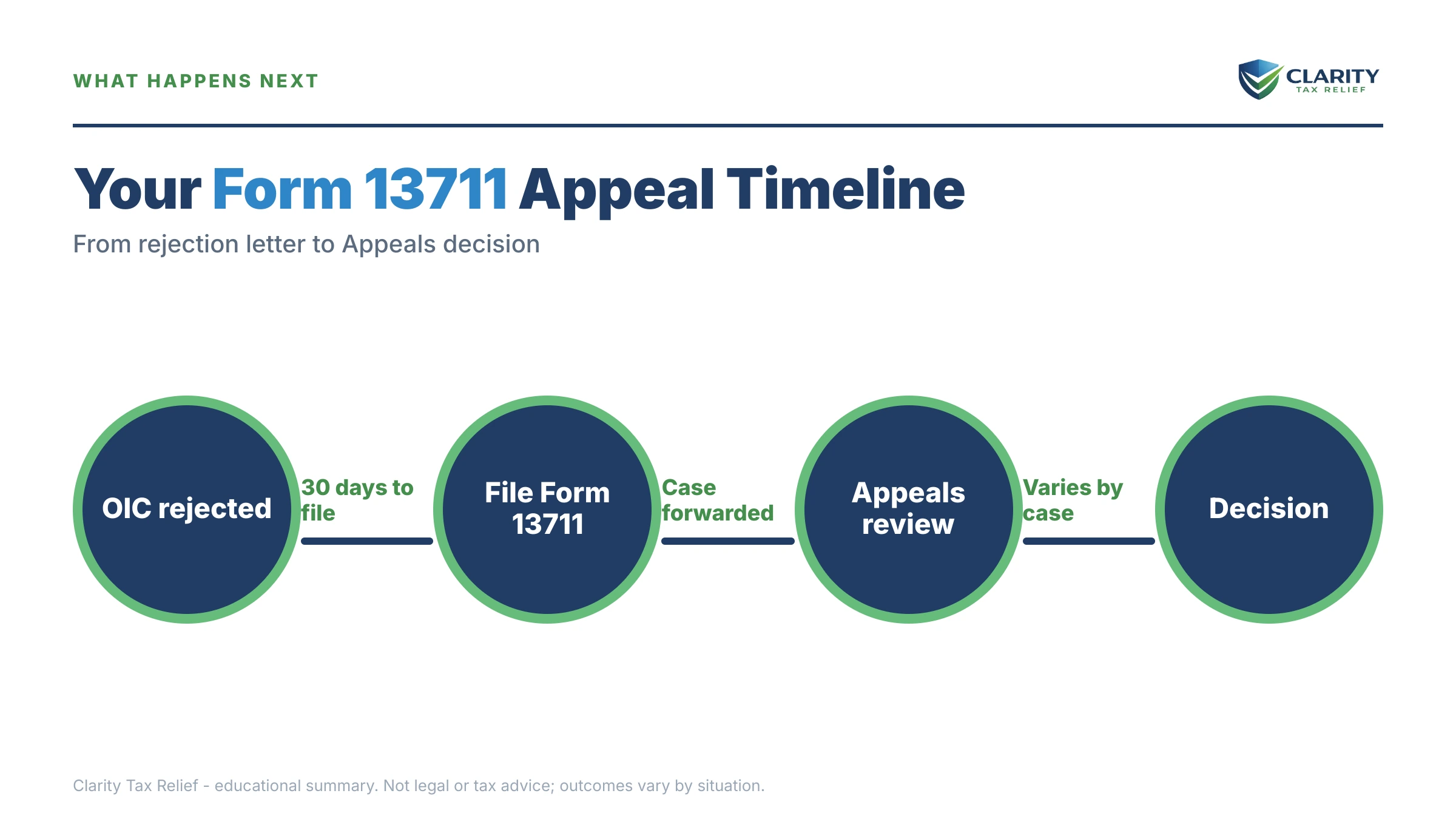 WHAT HAPPENS NEXT

CLARITY
TAX RELIEF

Your Form 13711 Appeal Timeline

From rejection letter to Appeals decision

OIC rejected

30 days to file

File Form 13711

Case forwarded

Appeals review

Varies by case

Decision

Clarity Tax Relief - educational summary. Not legal or tax advice; outcomes vary by situation.